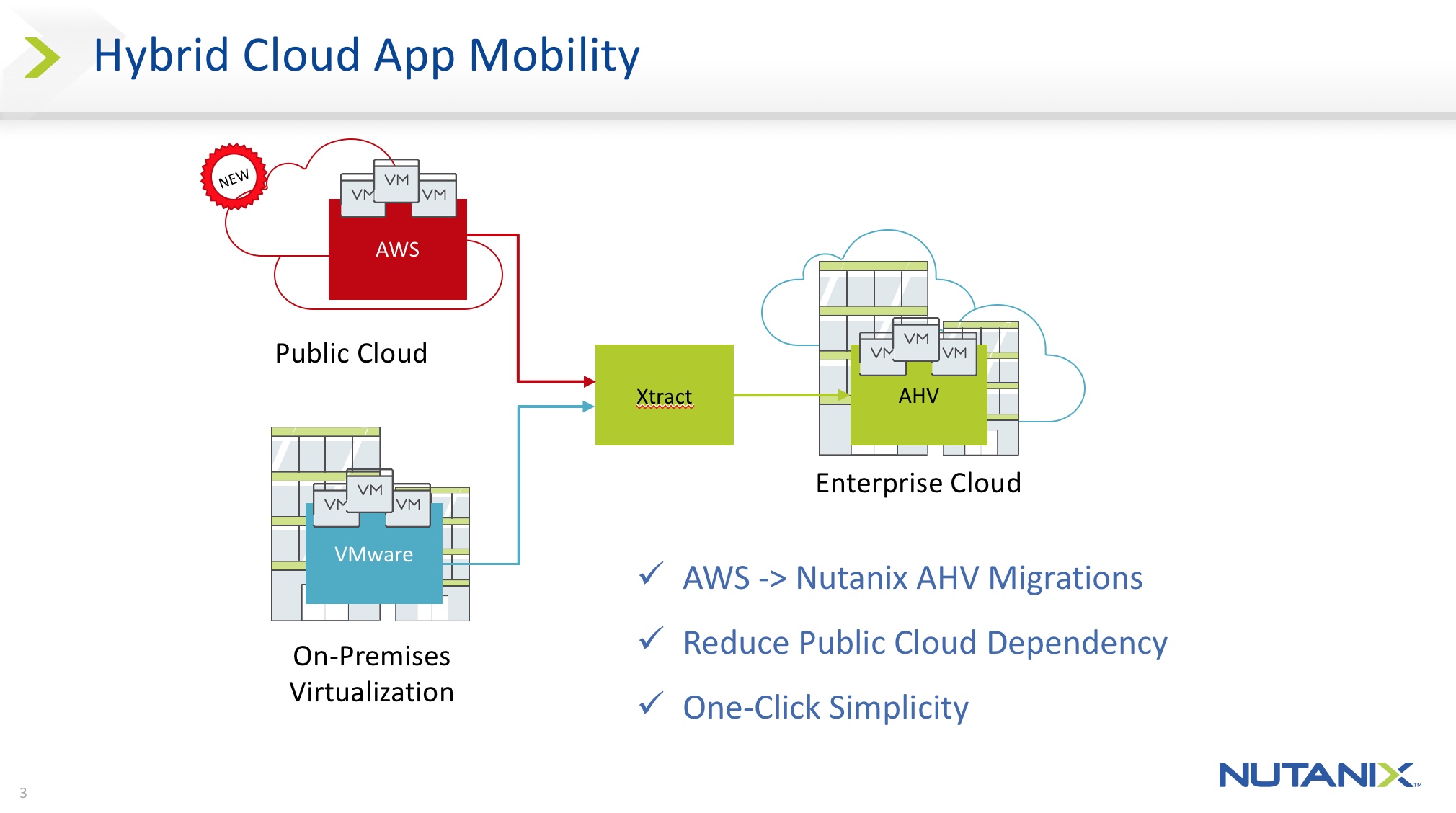 Hybrid Cloud App Mobility

NEW

VM
VM
VM
AWS

Public Cloud

VM
VM
VM
VMware

On-Premises Virtualization

Xtract

VM
VM
VM
AHV

Enterprise Cloud

✓ AWS -> Nutanix AHV Migrations

✓ Reduce Public Cloud Dependency

✓ One-Click Simplicity

3

NUTANIX™